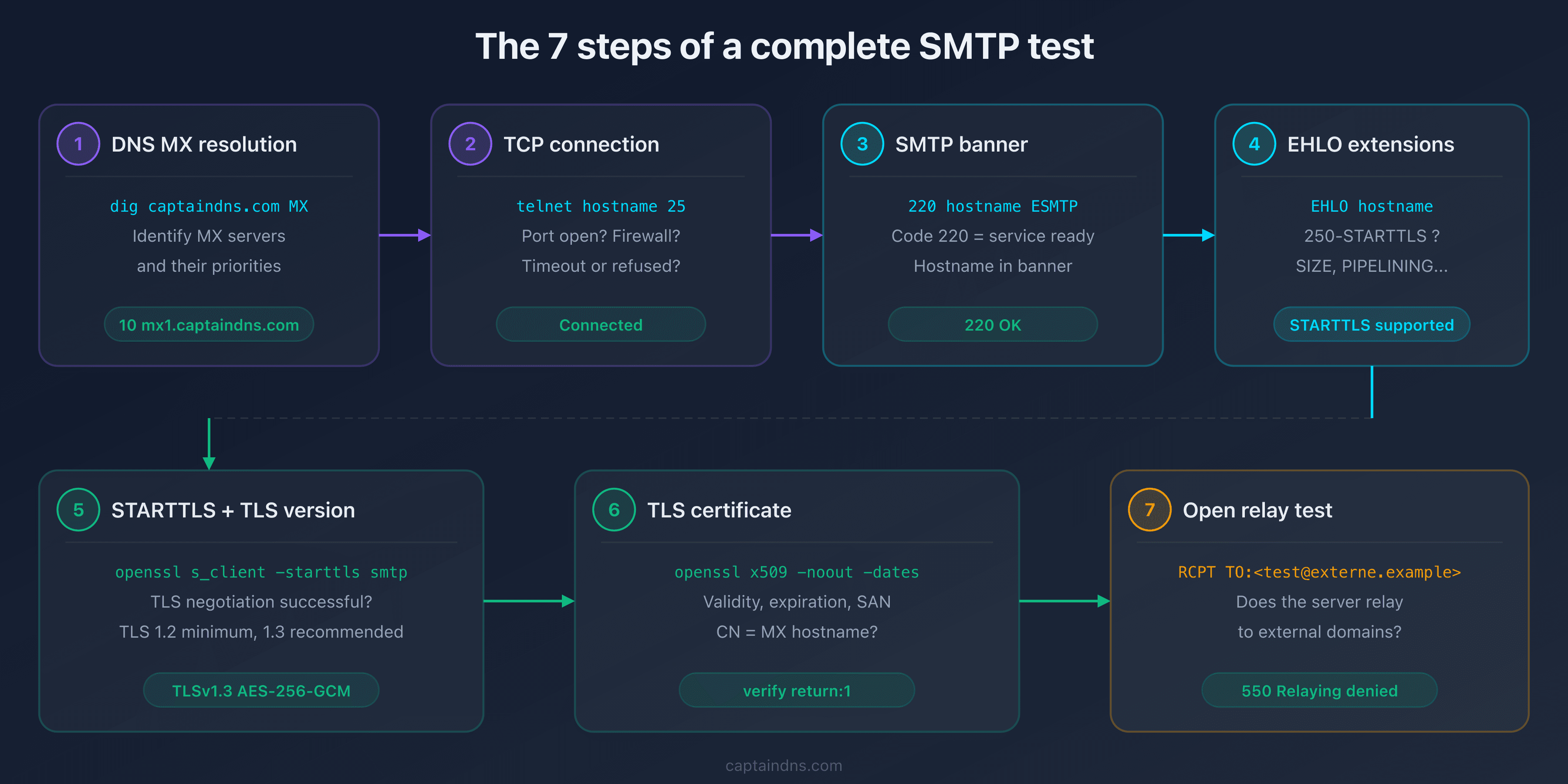 The 7 steps of a complete SMTP test

1 DNS MX resolution

dig captaindns.com MX

Identify MX servers and their priorities

10 mx1.captaindns.com

2 TCP connection

telnet hostname 25

Port open? Firewall?

Timeout or refused?

Connected

3 SMTP banner

220 hostname ESMTP

Code 220 = service ready

Hostname in banner

220 OK

4 EHLO extensions

EHLO hostname

250-STARTTLS ?

SIZE, PIPELINING...

STARTTLS supported

5 STARTTLS + TLS version

openssl s_client -starttls smtp

TLS negotiation successful?

TLS 1.2 minimum, 1.3 recommended

TLSv1.3 AES-256-GCM

6 TLS certificate

openssl x509 -noout -dates

Validity, expiration, SAN

CN = MX hostname?

verify return:1

7 Open relay test

RCPT TO:<test@externe.example>

Does the server relay to external domains?

550 Relaying denied

captaindns.com